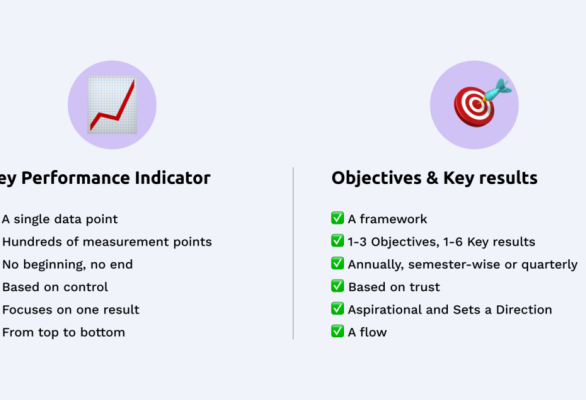 ey Performance Indicator

A single data point
Hundreds of measurement points
No beginning, no end
Based on control
Focuses on one result
From top to bottom

Objectives & Key results

✅ A framework
✅ 1-3 Objectives, 1-6 Key results
✅ Annually, semester-wise or quarterly
✅ Based on trust
✅ Aspirational and Sets a Direction
✅ A flow